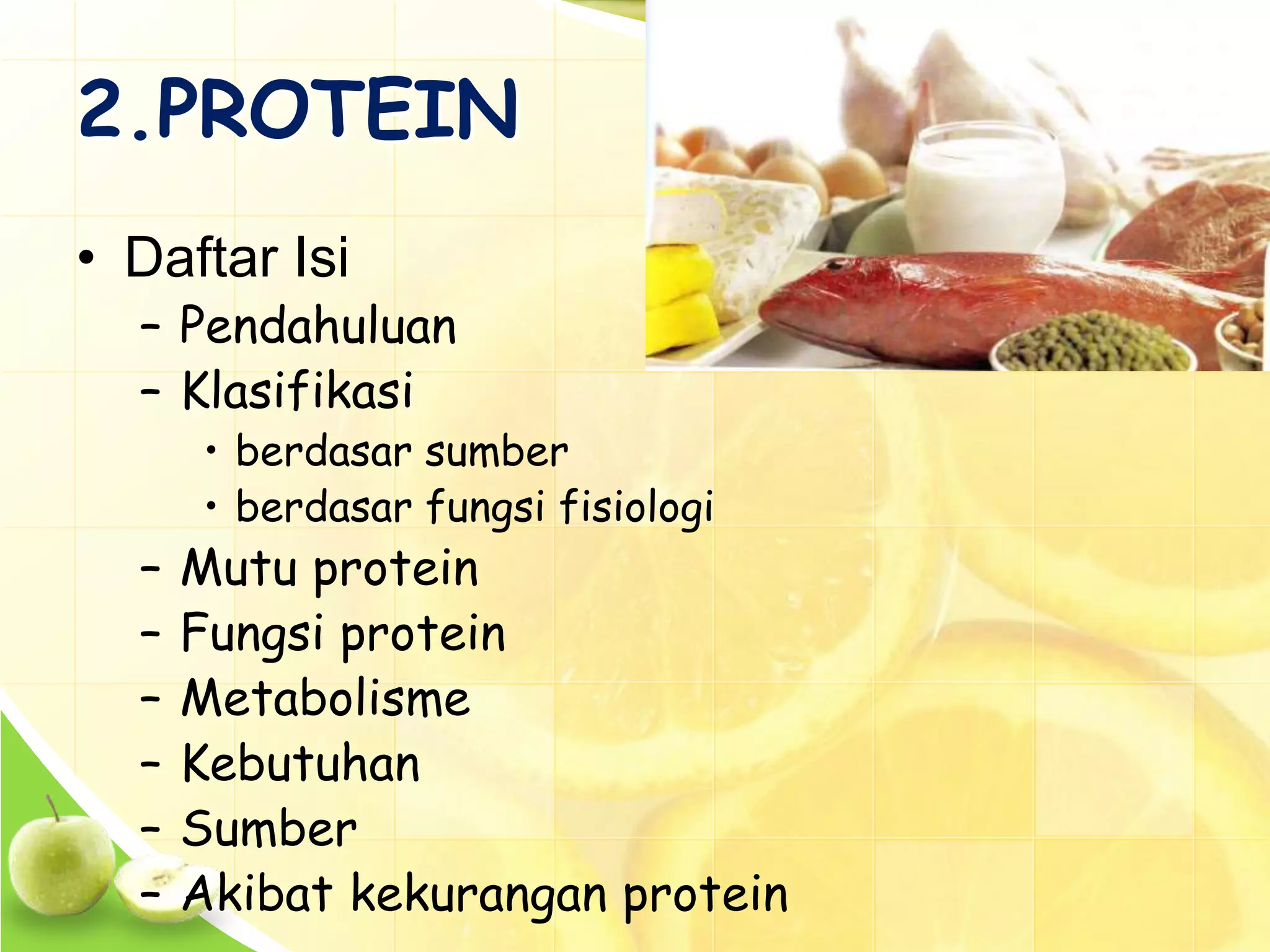 2.PROTEIN

• Daftar Isi
– Pendahuluan
– Klasifikasi
• berdasar sumber
• berdasar fungsi fisiologi
– Mutu protein
– Fungsi protein
– Metabolisme
– Kebutuhan
– Sumber
– Akibat kekurangan protein